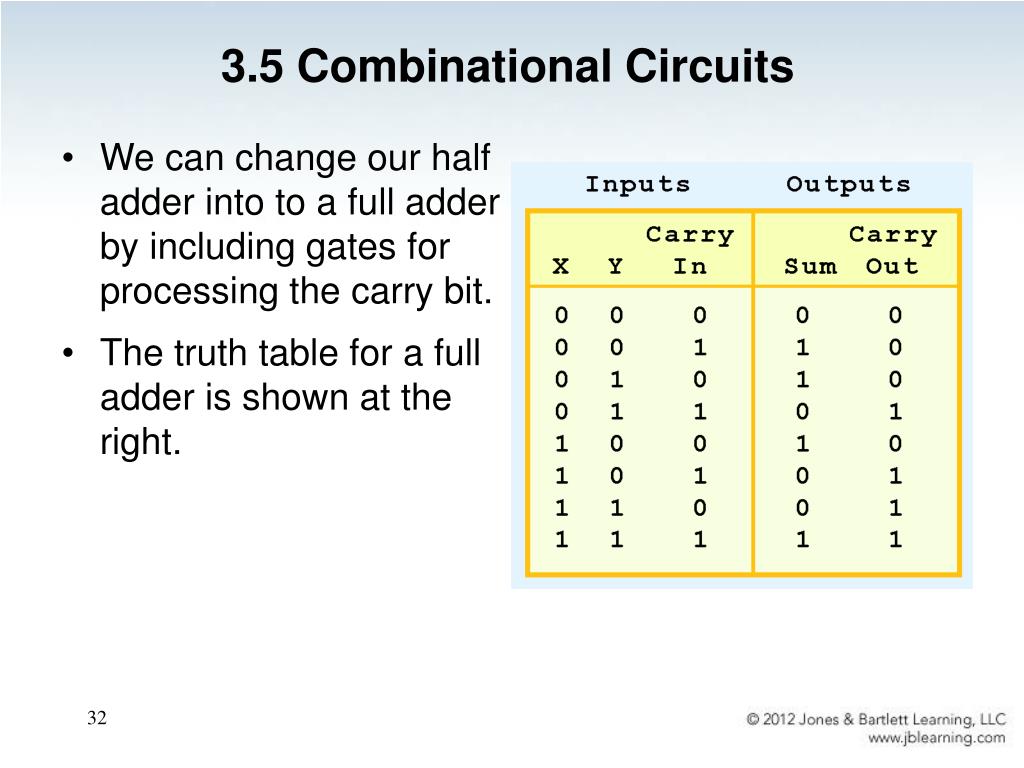 3.5 Combinational Circuits

• We can change our half adder into to a full adder by including gates for processing the carry bit.

• The truth table for a full adder is shown at the right.

Inputs Outputs

| X | Y | Carry In | Sum | Carry Out |
|---|---|---|---|---|
| 0 | 0 | 0 | 0 | 0 |
| 0 | 0 | 1 | 1 | 0 |
| 0 | 1 | 0 | 1 | 0 |
| 0 | 1 | 1 | 0 | 1 |
| 1 | 0 | 0 | 1 | 0 |
| 1 | 0 | 1 | 0 | 1 |
| 1 | 1 | 0 | 0 | 1 |
| 1 | 1 | 1 | 1 | 1 |

32

© 2012 Jones & Bartlett Learning, LLC
www.jblearning.com